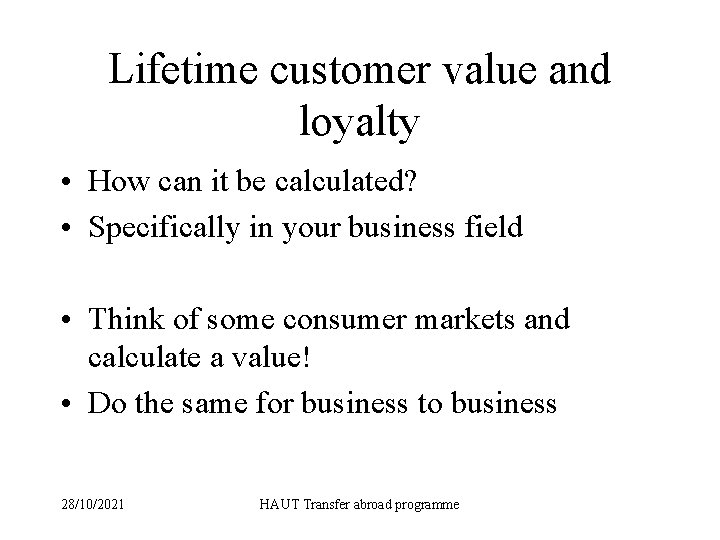 Lifetime customer value and loyalty

• How can it be calculated?
• Specifically in your business field

• Think of some consumer markets and calculate a value!
• Do the same for business to business

28/10/2021

HAUT Transfer abroad programme